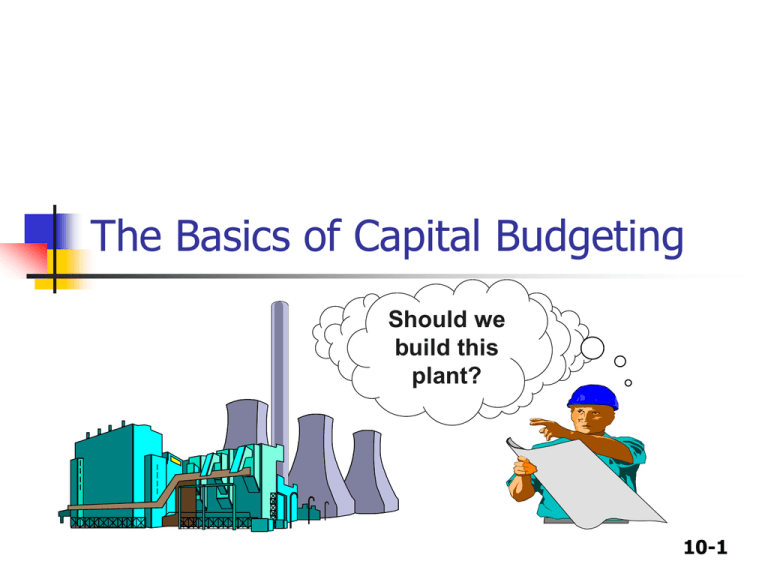 The Basics of Capital Budgeting

Should we build this plant?

10-1